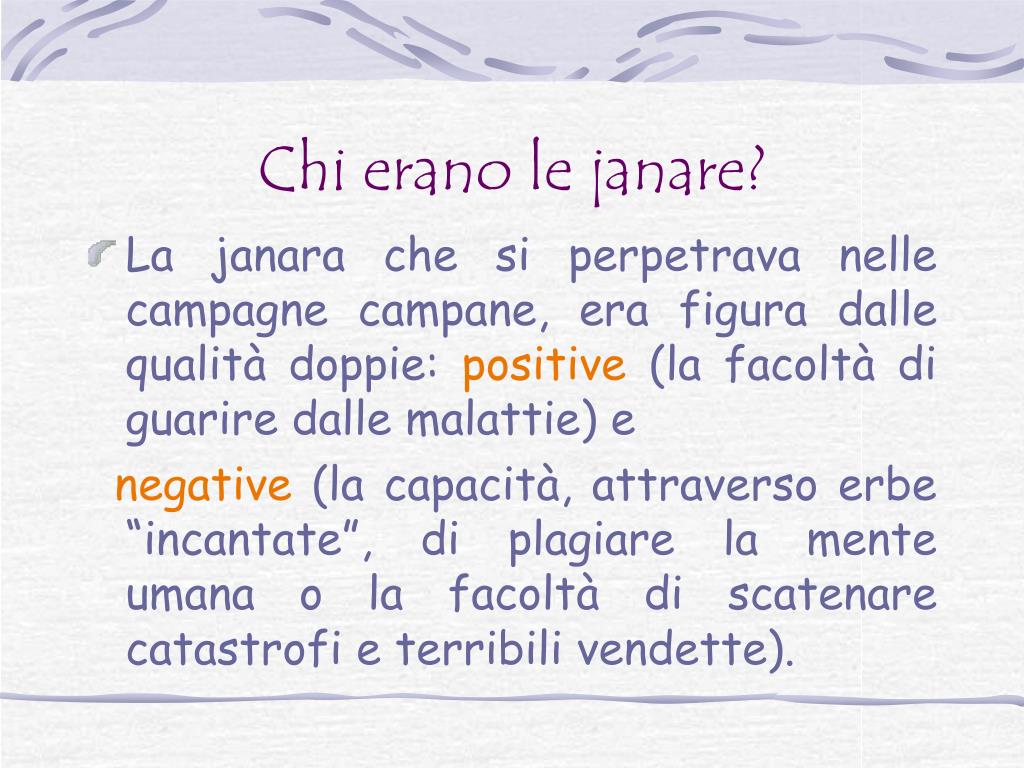 Chi erano le janare?

La janara che si perpetrava nelle campagne campane, era figura dalle qualità doppie: positive (la facoltà di guarire dalle malattie) e

negative (la capacità, attraverso erbe “incantate”, di plagiare la mente umana o la facoltà di scatenare catastrofi e terribili vendette).